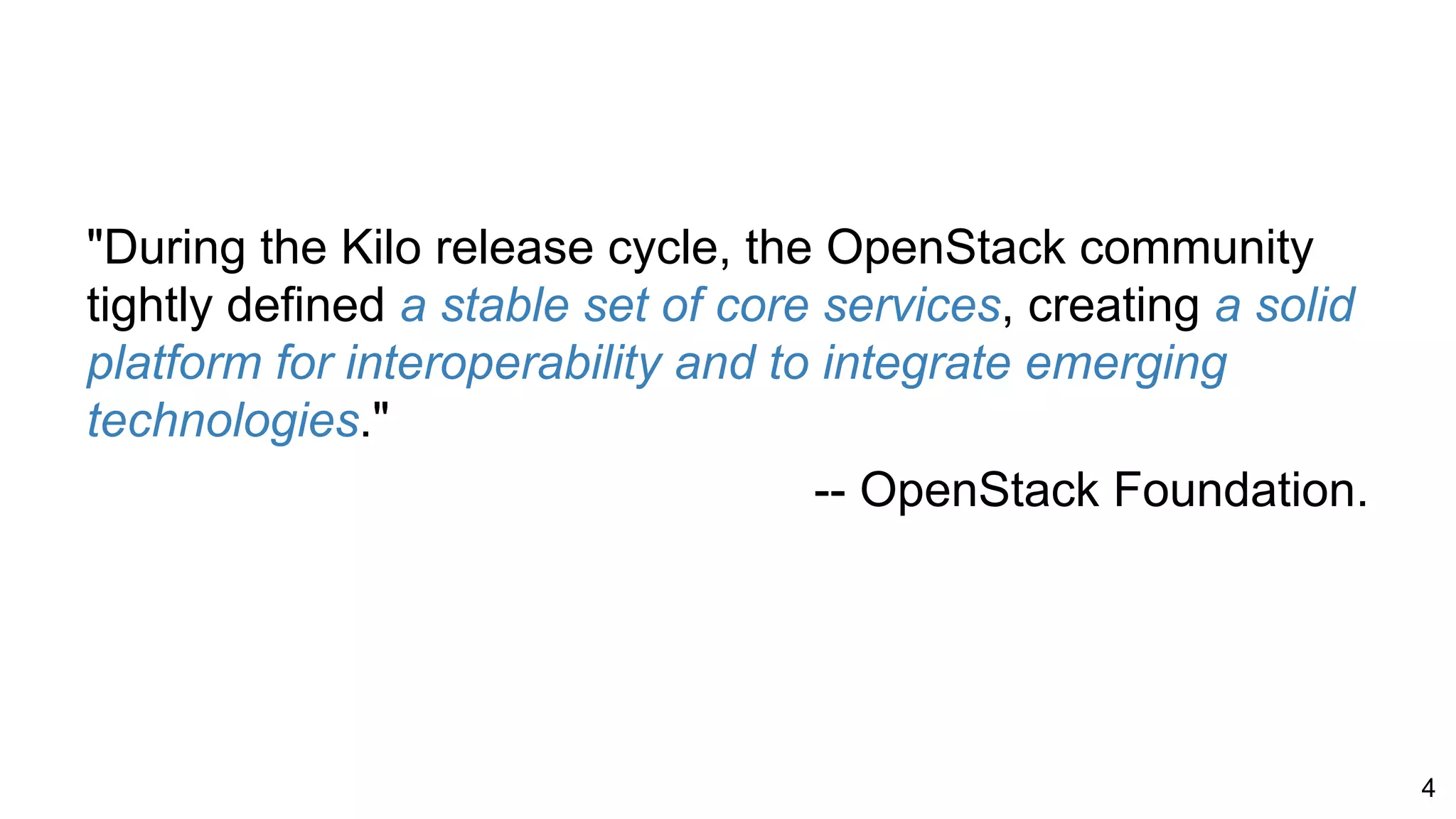 "During the Kilo release cycle, the OpenStack community tightly defined a stable set of core services, creating a solid platform for interoperability and to integrate emerging technologies."

-- OpenStack Foundation.

4